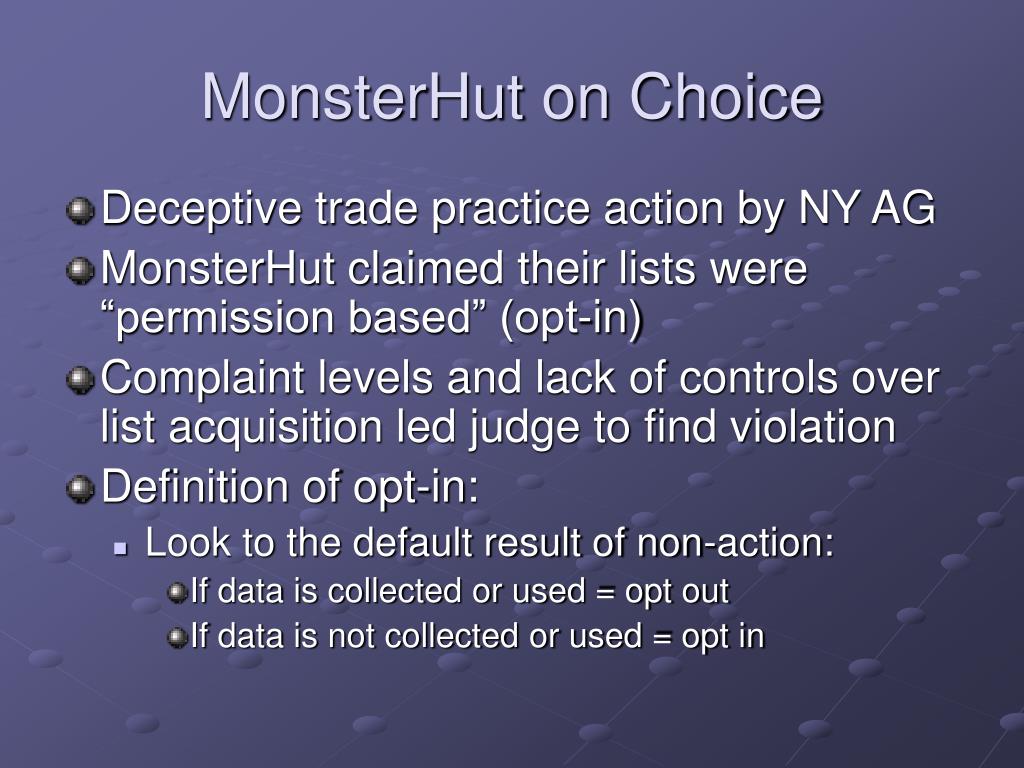 MonsterHut on Choice

Deceptive trade practice action by NY AG

MonsterHut claimed their lists were “permission based” (opt-in)

Complaint levels and lack of controls over list acquisition led judge to find violation

Definition of opt-in:

Look to the default result of non-action:

If data is collected or used = opt out

If data is not collected or used = opt in